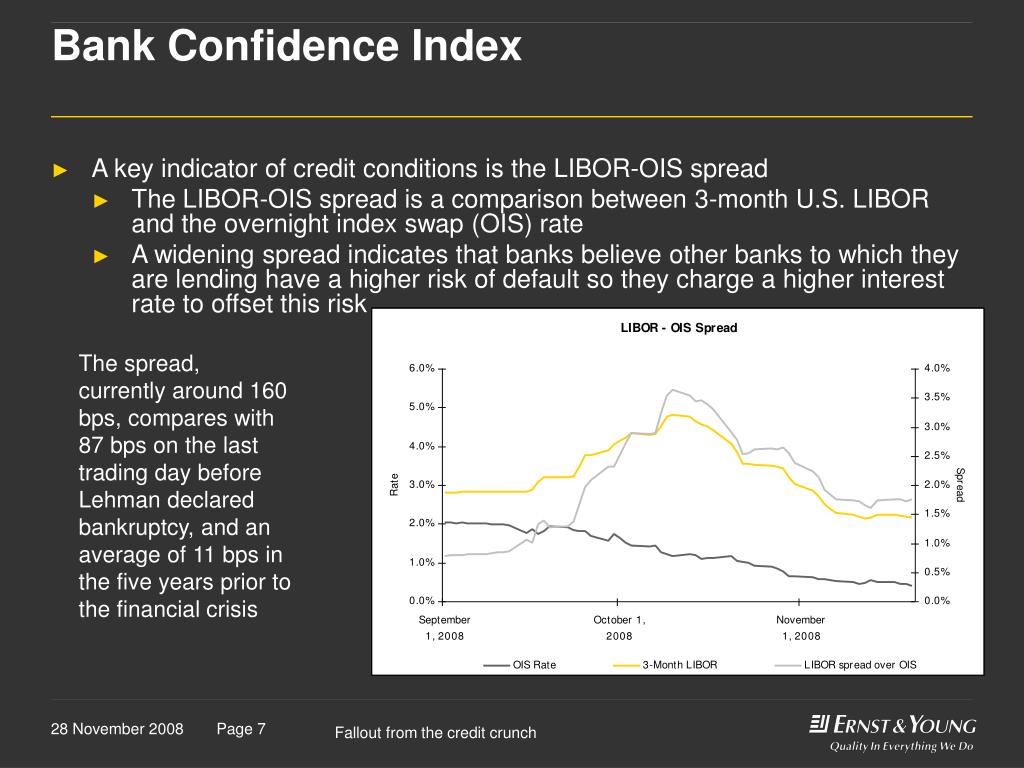 Bank Confidence Index

► A key indicator of credit conditions is the LIBOR-OIS spread
► The LIBOR-OIS spread is a comparison between 3-month U.S. LIBOR and the overnight index swap (OIS) rate
► A widening spread indicates that banks believe other banks to which they are lending have a higher risk of default so they charge a higher interest rate to offset this risk

The spread, currently around 160 bps, compares with 87 bps on the last trading day before Lehman declared bankruptcy, and an average of 11 bps in the five years prior to the financial crisis

LIBOR - OIS Spread

6.0%
5.0%
4.0%
3.0%
2.0%
1.0%
0.0%

Rate

4.0%
3.5%
3.0%
2.5%
2.0%
1.5%
1.0%
0.5%
0.0%

Spread

September 1, 2008
October 1, 2008
November 1, 2008

OIS Rate
3-Month LIBOR
LIBOR spread over OIS

28 November 2008
Page 7
Fallout from the credit crunch
ERNST & YOUNG
Quality In Everything We Do